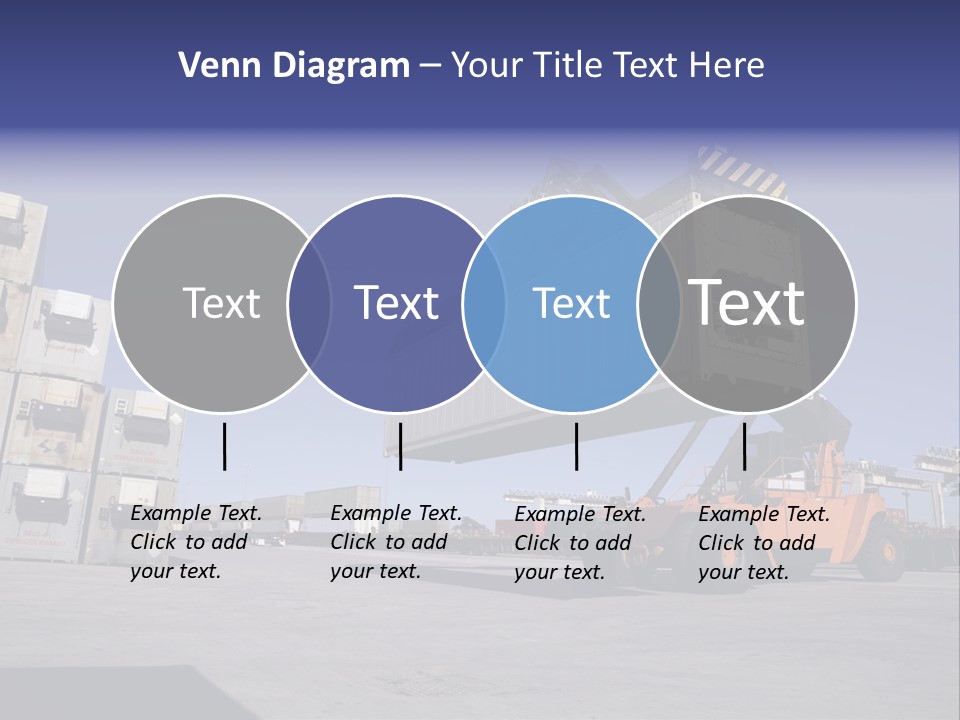 Venn Diagram – Your Title Text Here

Text

Text

Text

Text

Example Text. Click to add your text.

Example Text. Click to add your text.

Example Text. Click to add your text.

Example Text. Click to add your text.